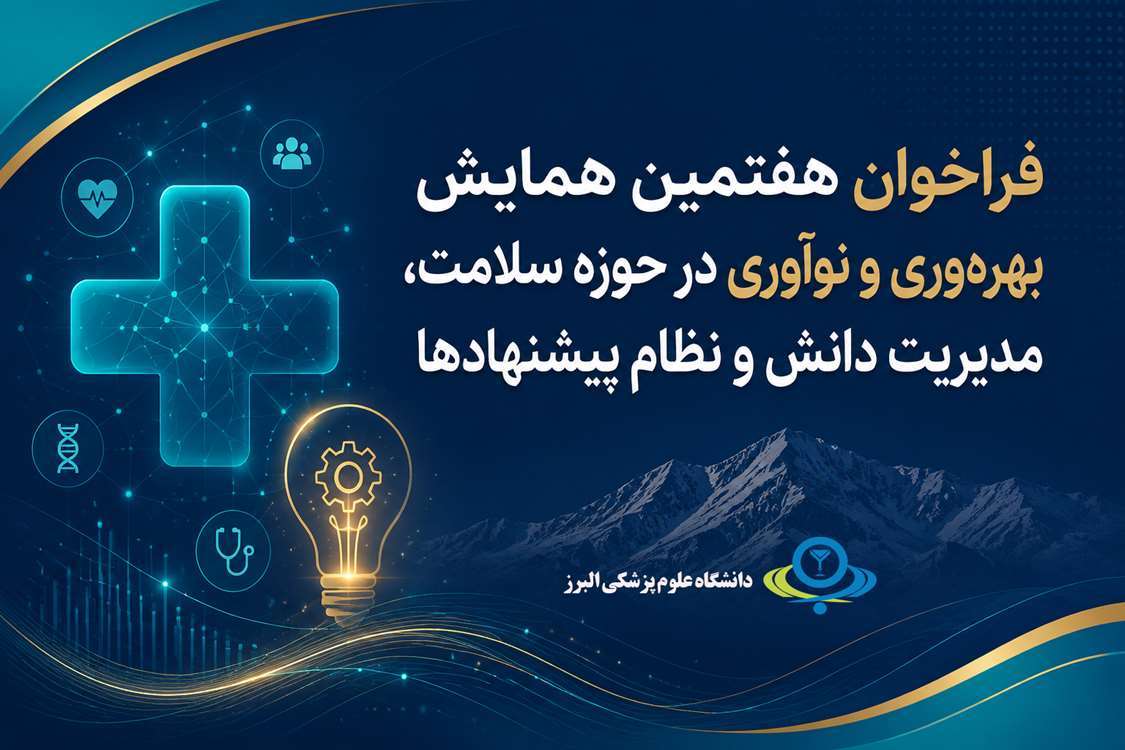 فراخوان هفتمین همایش
بهره‌وری و نوآوری در حوزه سلامت،
مدیریت دانش و نظام پیشنهادها

دانشگاه علوم پزشکی البرز